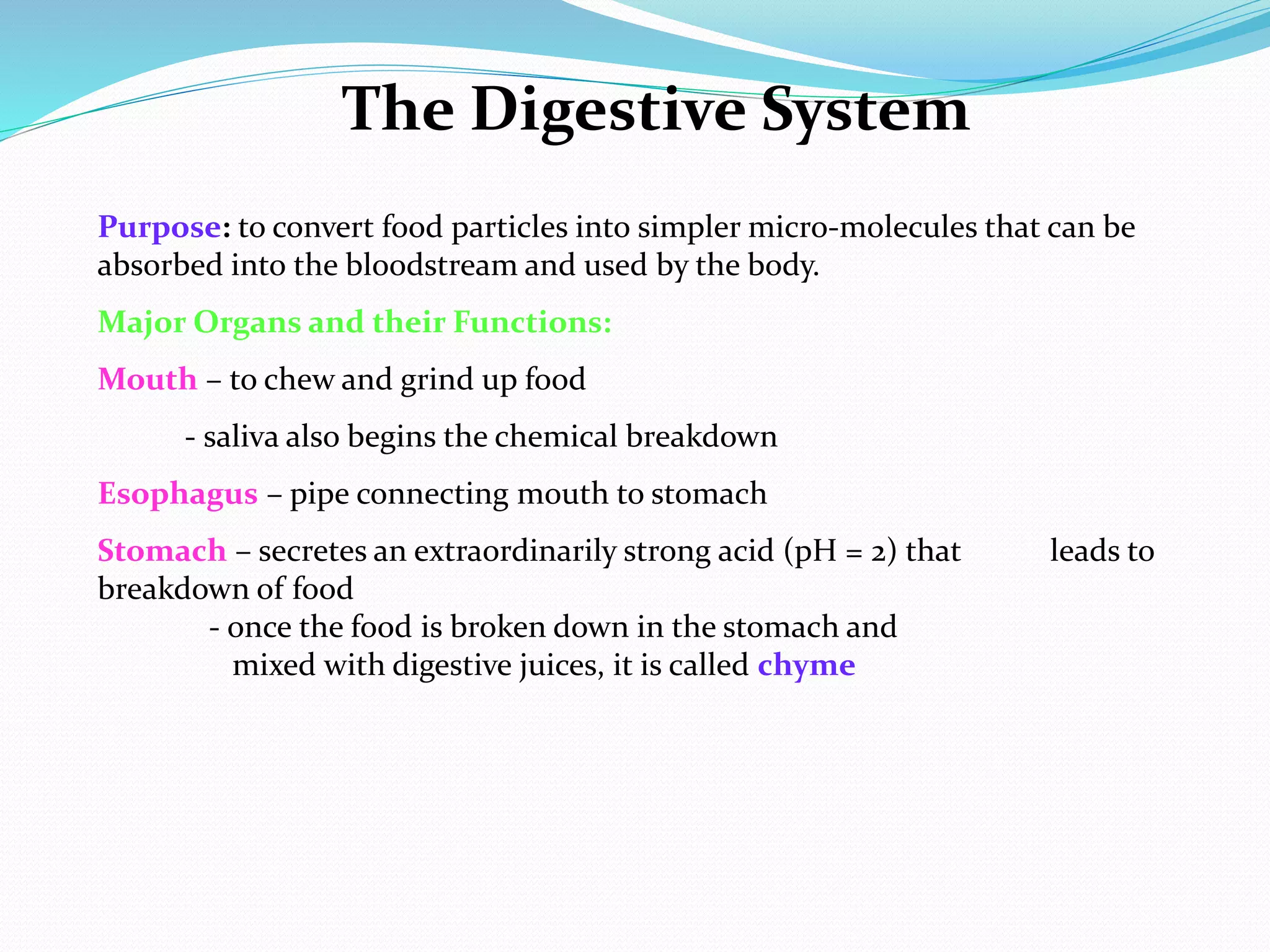 The Digestive System

Purpose: to convert food particles into simpler micro-molecules that can be absorbed into the bloodstream and used by the body.

Major Organs and their Functions:

Mouth – to chew and grind up food

- saliva also begins the chemical breakdown

Esophagus – pipe connecting mouth to stomach

Stomach – secretes an extraordinarily strong acid (pH = 2) that leads to breakdown of food
- once the food is broken down in the stomach and mixed with digestive juices, it is called chyme